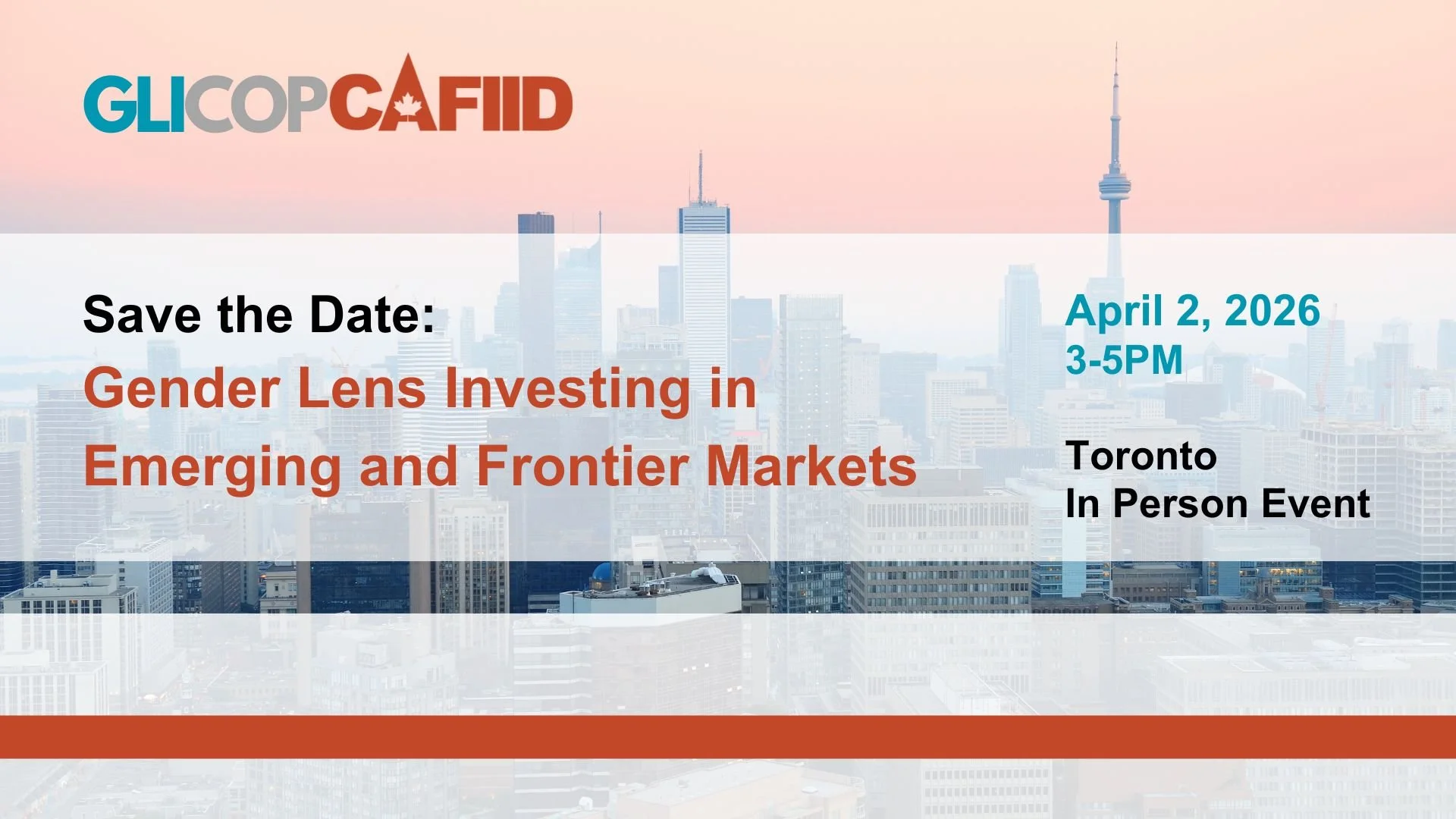 GLICOPCAFIID

Save the Date:
Gender Lens Investing in Emerging and Frontier Markets

April 2, 2026
3-5PM

Toronto
In Person Event